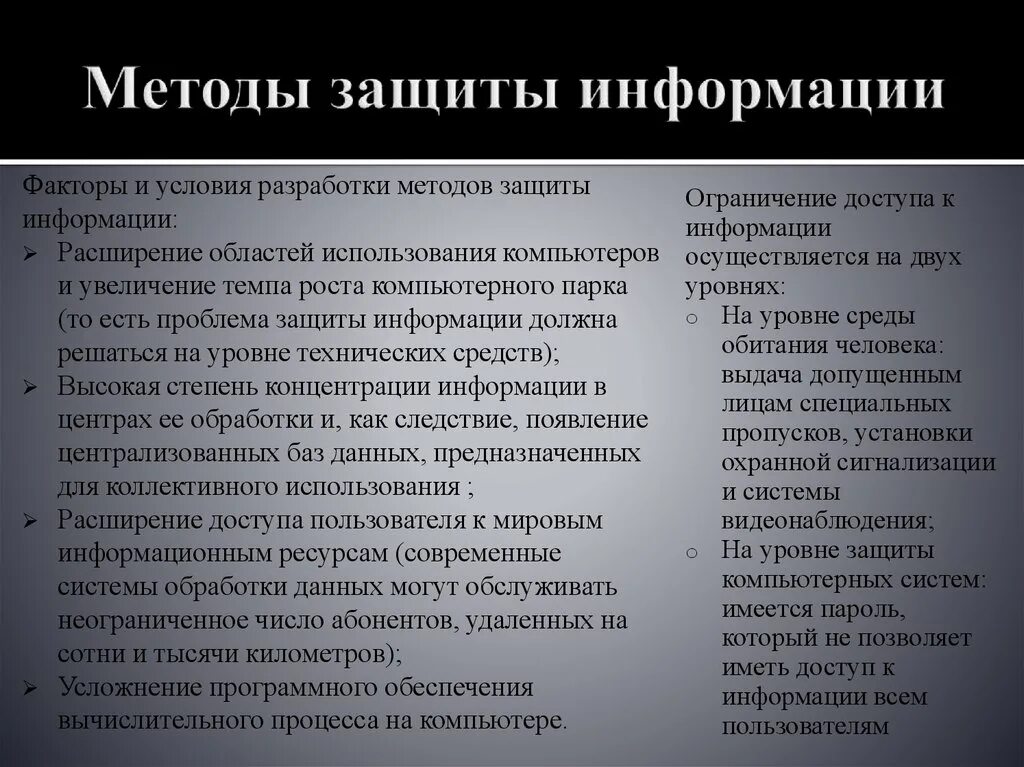 Методы защиты информации

Факторы и условия разработки методов защиты информации:
➢ Расширение областей использования компьютеров и увеличение темпа роста компьютерного парка (то есть проблема защиты информации должна решаться на уровне технических средств);
➢ Высокая степень концентрации информации в центрах ее обработки и, как следствие, появление централизованных баз данных, предназначенных для коллективного использования ;
➢ Расширение доступа пользователя к мировым информационным ресурсам (современные системы обработки данных могут обслуживать неограниченное число абонентов, удаленных на сотни и тысячи километров);
➢ Усложнение программного обеспечения вычислительного процесса на компьютере.

Ограничение доступа к информации осуществляется на двух уровнях:
○ На уровне среды обитания человека: выдача допущенным лицам специальных пропусков, установки охранной сигнализации и системы видеонаблюдения;
○ На уровне защиты компьютерных систем: имеется пароль, который не позволяет иметь доступ к информации всем пользователям